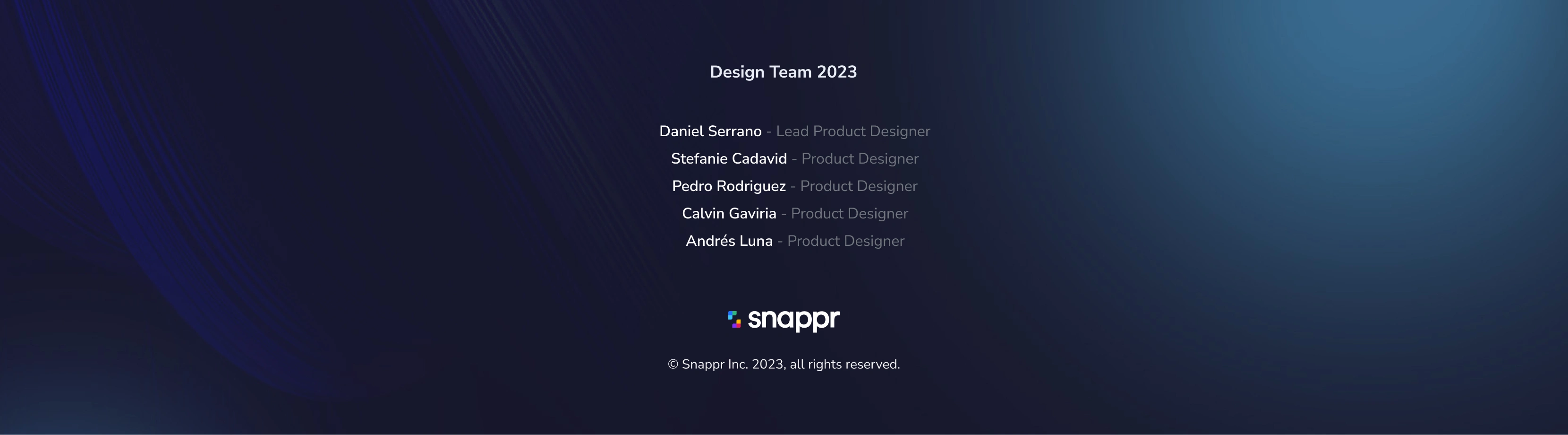 Design Team 2023

Daniel Serrano - Lead Product Designer
Stefanie Cadavid - Product Designer
Pedro Rodriguez - Product Designer
Calvin Gaviria - Product Designer
Andrés Luna - Product Designer

snappr

© Snappr Inc. 2023, all rights reserved.